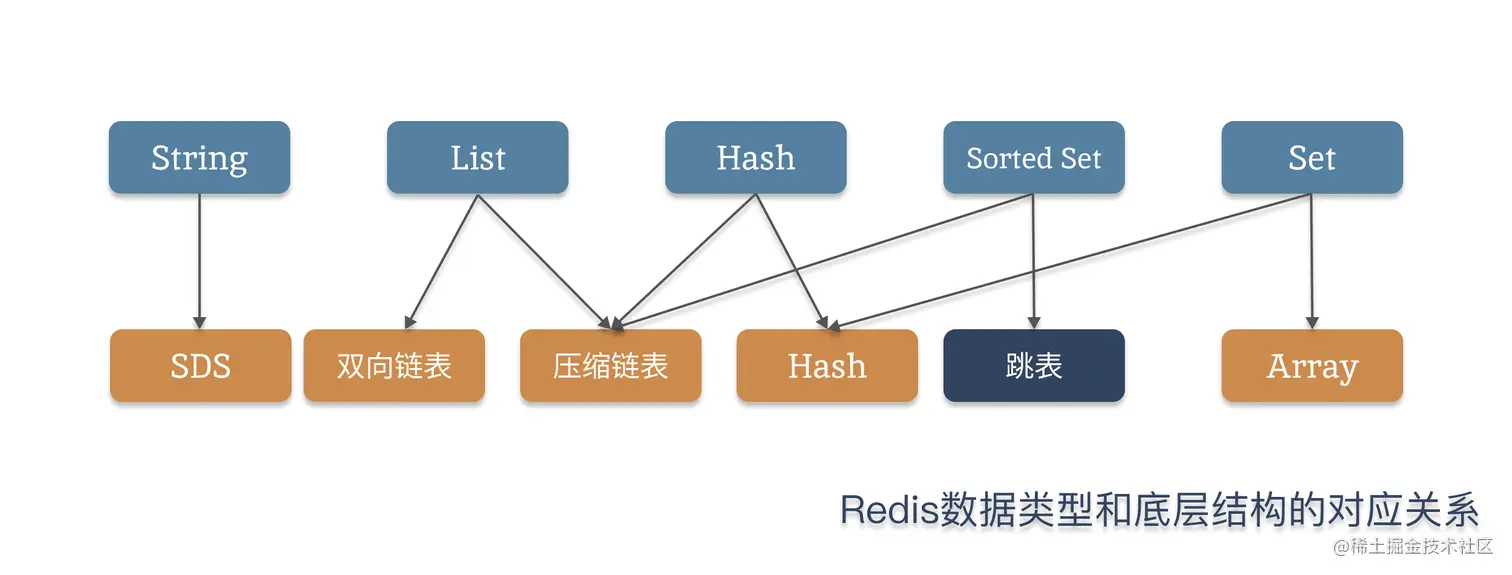 String
List
Hash
Sorted Set
Set

SDS
双向链表
压缩链表
Hash
跳表
Array

Redis数据类型和底层结构的对应关系

@稀土掘金技术社区